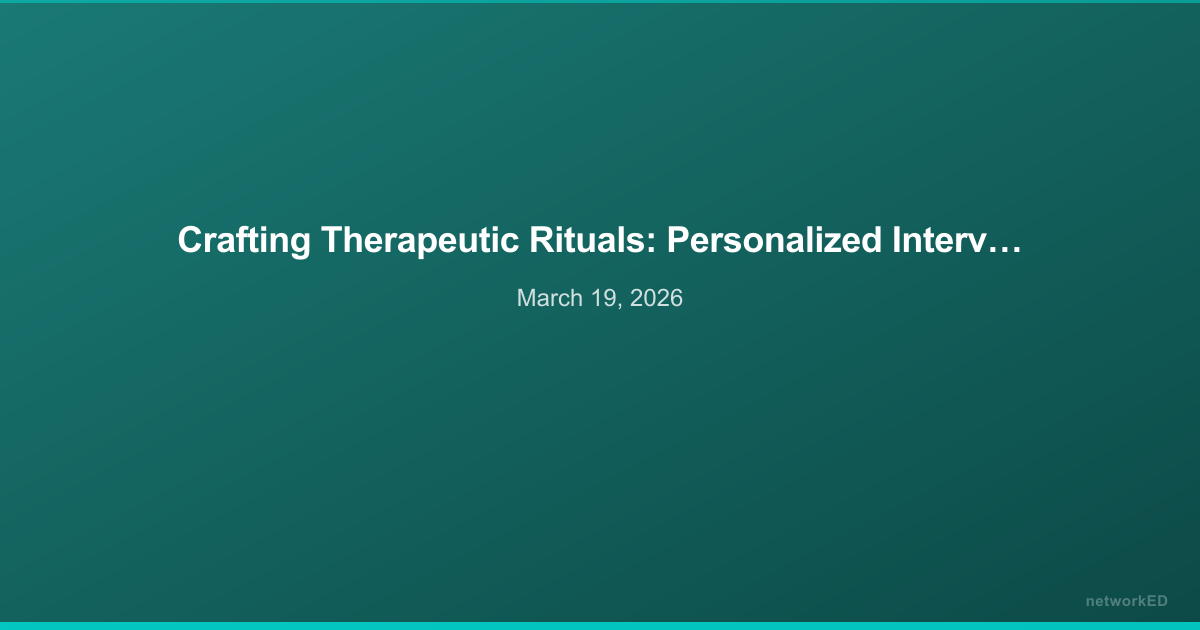 Crafting Therapeutic Rituals: Personalized Interv…

March 19, 2026

networkED